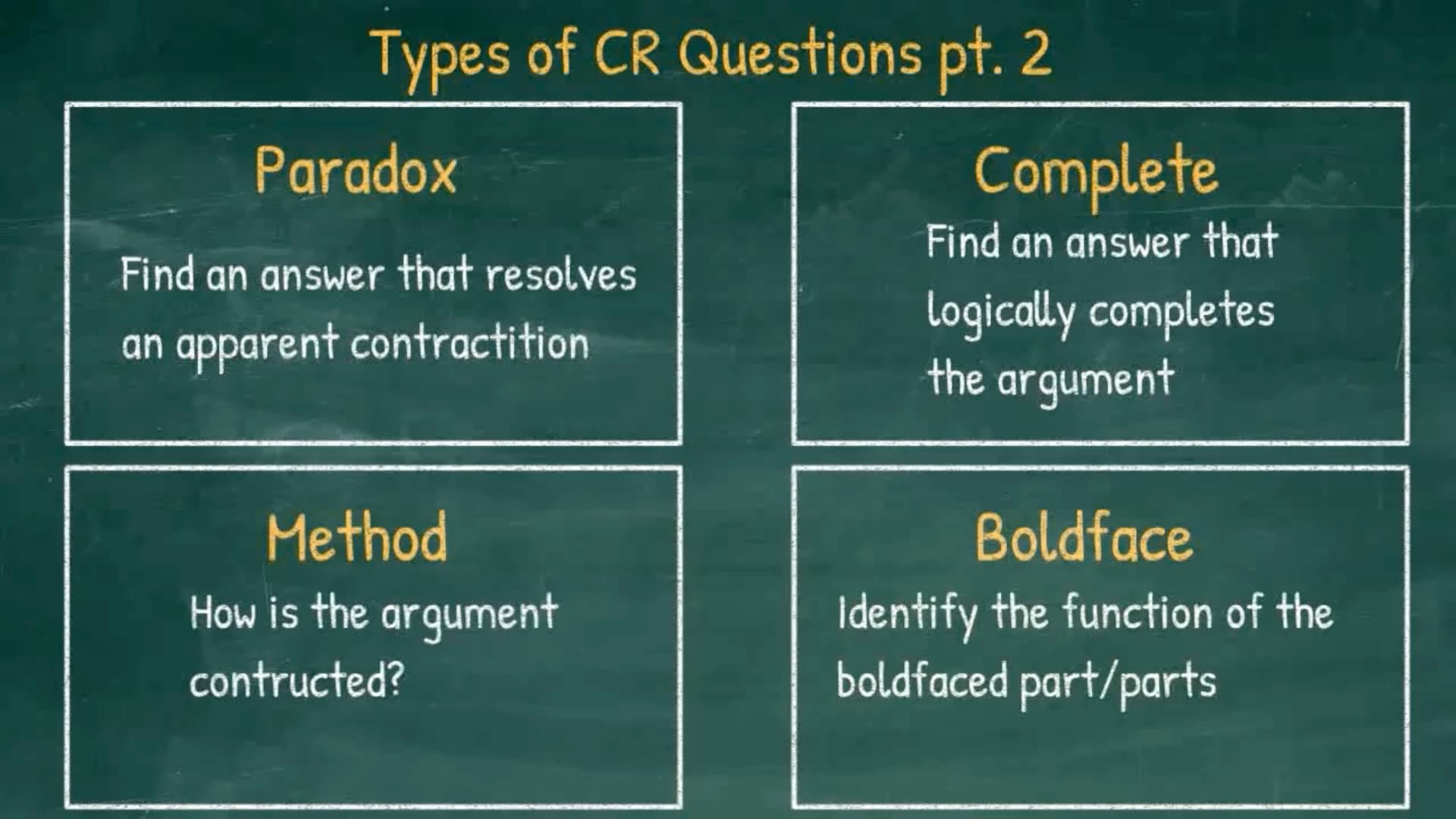 Types of CR Questions pt. 2

Paradox

Find an answer that resolves an apparent contractition

Complete

Find an answer that logically completes the argument

Method

How is the argument contructed?

Boldface

Identify the function of the boldfaced part/parts